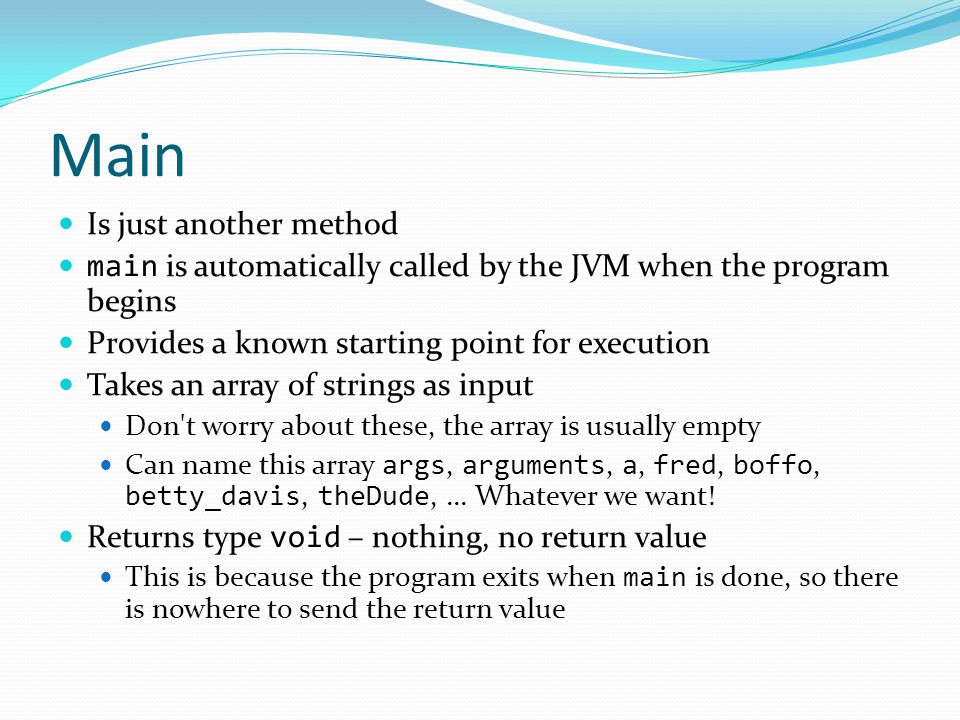 Main

- Is just another method
- main is automatically called by the JVM when the program begins
- Provides a known starting point for execution
- Takes an array of strings as input
  - Don't worry about these, the array is usually empty
  - Can name this array args, arguments, a, fred, boffo, betty_davis, theDude, … Whatever we want!
- Returns type void – nothing, no return value
  - This is because the program exits when main is done, so there is nowhere to send the return value